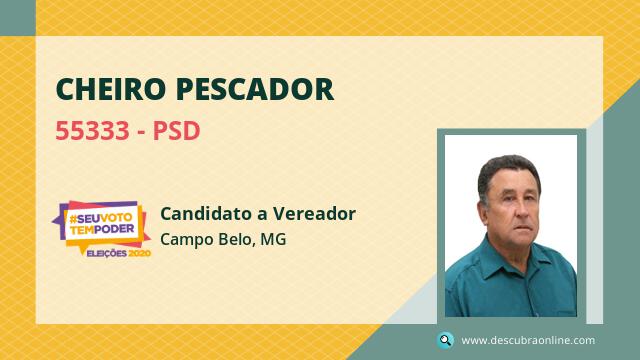 CHEIRO PESCADOR

55333 - PSD

#SEUVOTO TEMPODER
ELEIÇÕES 2020

Candidato a Vereador

Campo Belo, MG

www.descubraonline.com